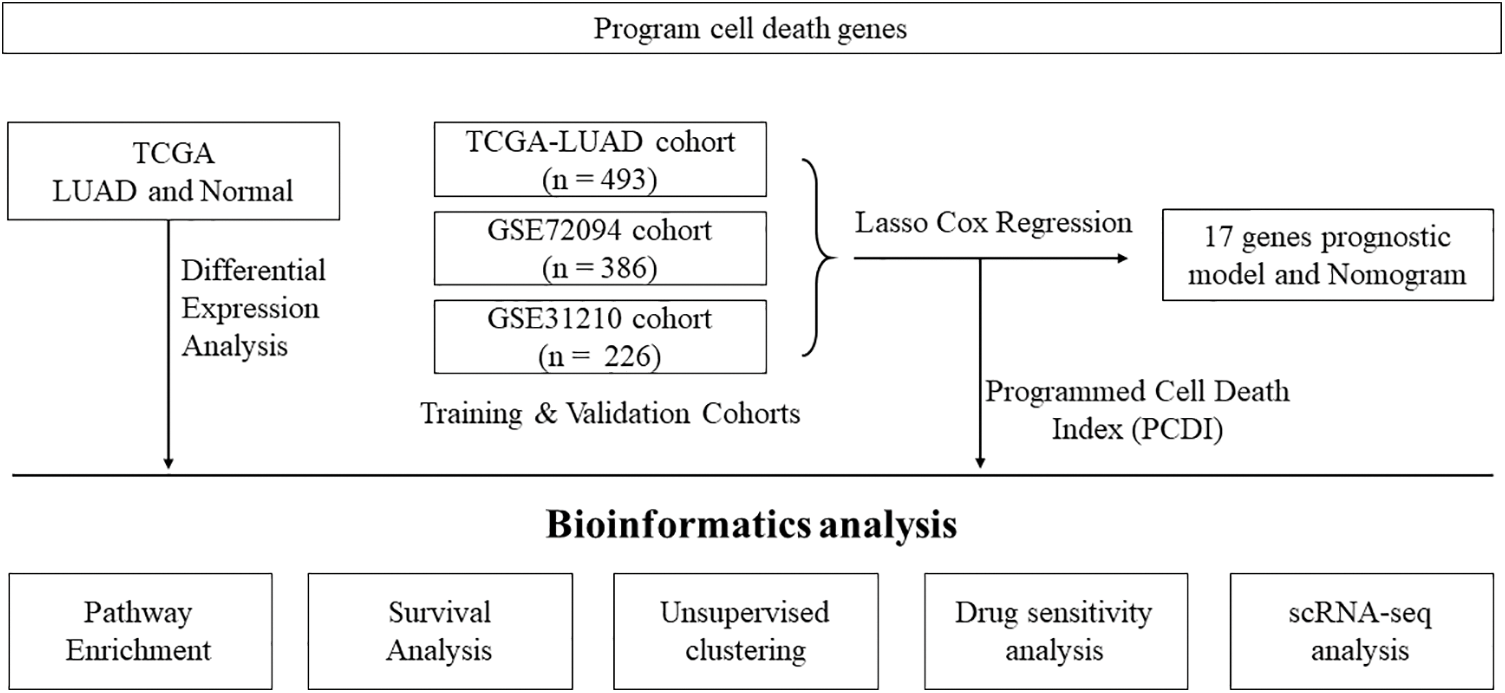 Program cell death genes

TCGA
LUAD and Normal

Differential Expression Analysis

TCGA-LUAD cohort
(n = 493)

GSE72094 cohort
(n = 386)

GSE31210 cohort
(n = 226)

Training & Validation Cohorts

Lasso Cox Regression

17 genes prognostic model and Nomogram

Programmed Cell Death Index (PCDI)

Bioinformatics analysis

Pathway Enrichment

Survival Analysis

Unsupervised clustering

Drug sensitivity analysis

scRNA-seq analysis